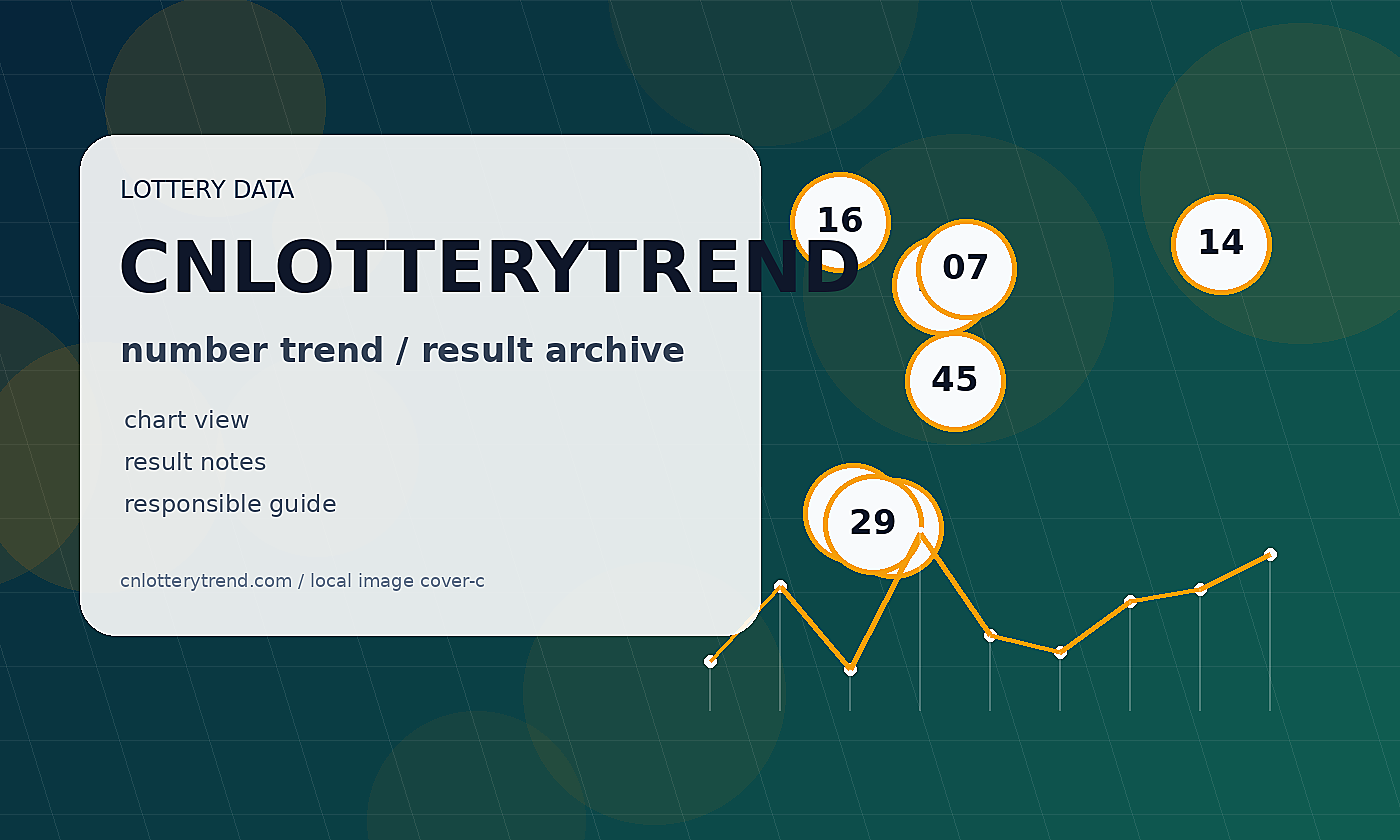 LOTTERY DATA

CNLOTTERYTREND

number trend / result archive

chart view

result notes

responsible guide

cnlotterytrend.com / local image cover-c

16

07

14

45

29